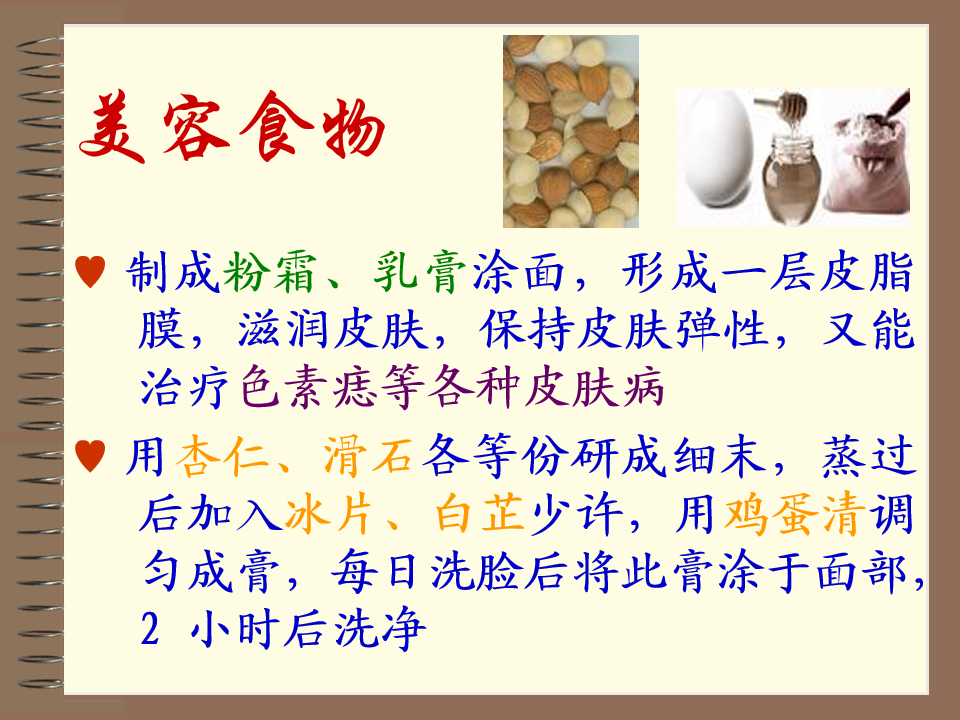 美容食物

♥ 制成粉霜、乳膏涂面，形成一层皮脂膜，滋润皮肤，保持皮肤弹性，又能治疗色素痣等各种皮肤病

♥ 用杏仁、滑石各等份研成细末，蒸过后加入冰片、白芷少许，用鸡蛋清调匀成膏，每日洗脸后将此膏涂于面部，2 小时后洗净